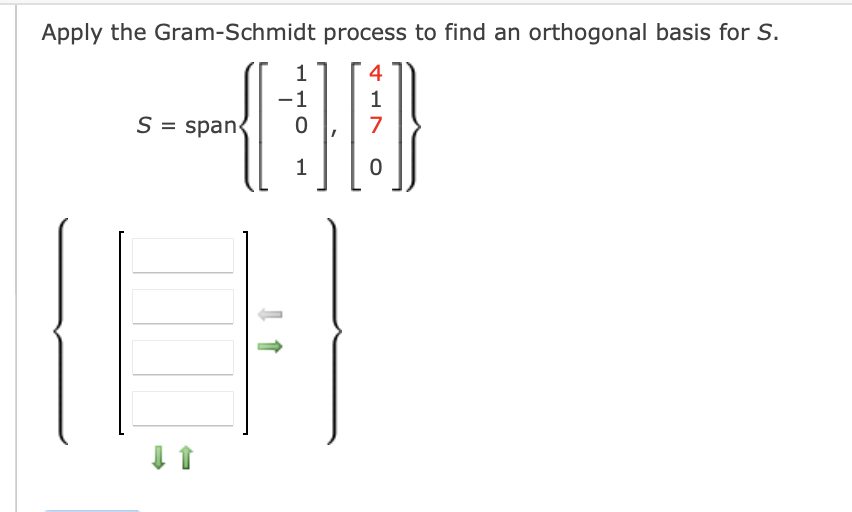 Apply the Gram-Schmidt process to find an orthogonal basis for $S$.

$S = \text{span}\left\{ \begin{bmatrix} 1 \\ -1 \\ 0 \\ 1 \end{bmatrix}, \begin{bmatrix} 4 \\ 1 \\ 7 \\ 0 \end{bmatrix} \right\}$